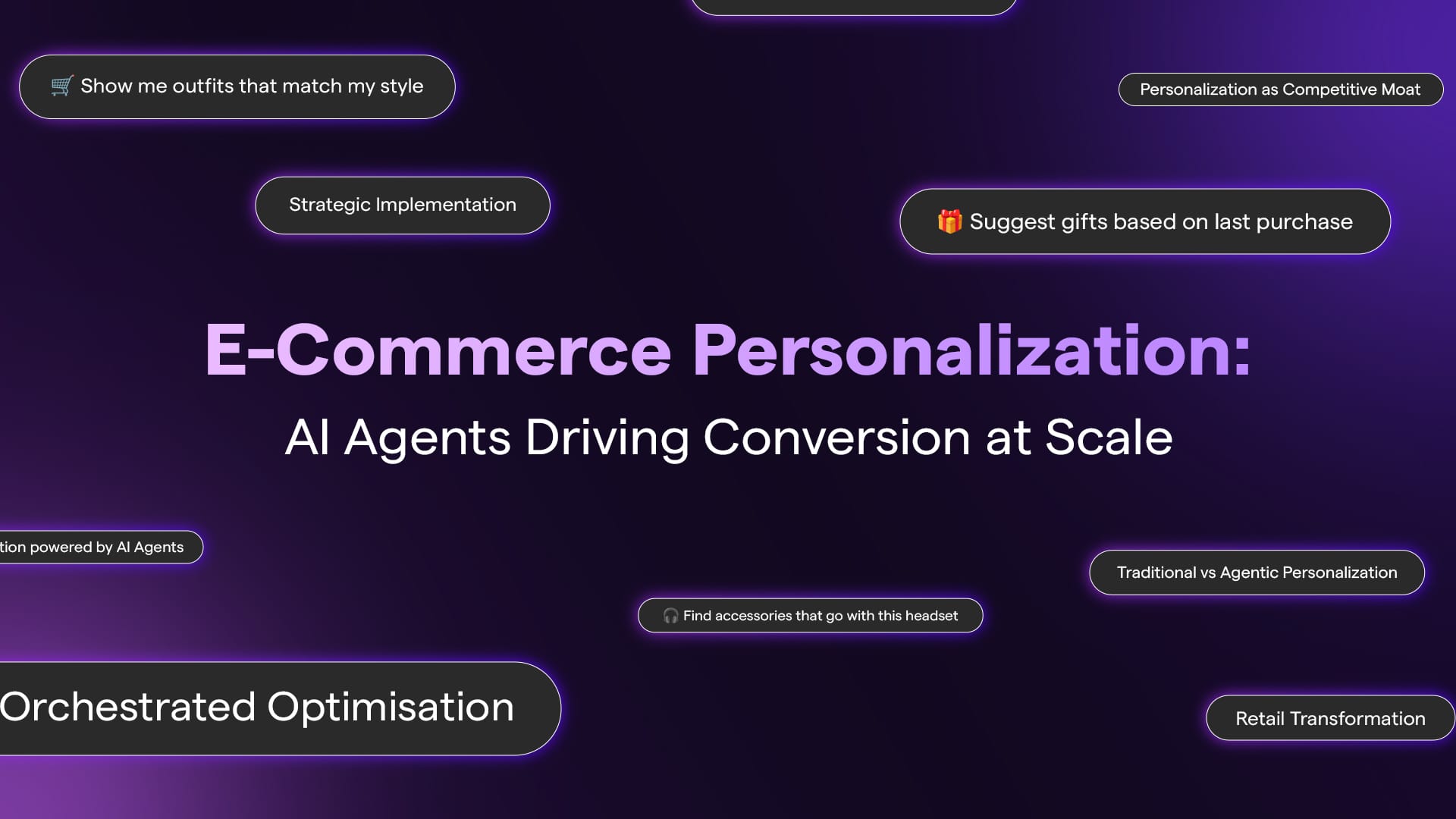 🛒 Show me outfits that match my style

Personalization as Competitive Moat

Strategic Implementation

🎁 Suggest gifts based on last purchase

E-Commerce Personalization:

AI Agents Driving Conversion at Scale

tion powered by AI Agents

Traditional vs Agentic Personalization

🎧 Find accessories that go with this headset

Orchestrated Optimisation

Retail Transformation